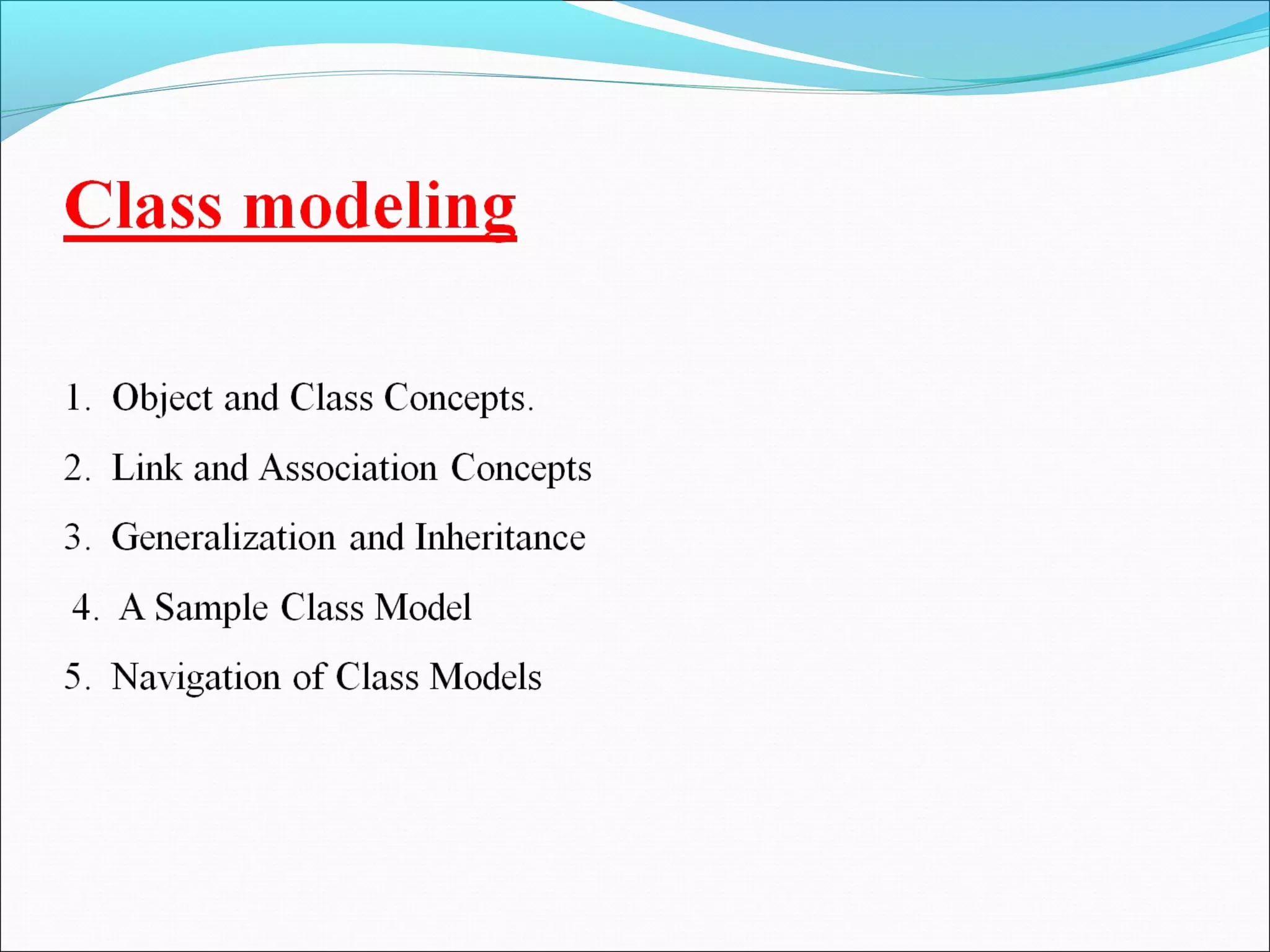 Class modeling

1. Object and Class Concepts.
2. Link and Association Concepts
3. Generalization and Inheritance
4. A Sample Class Model
5. Navigation of Class Models